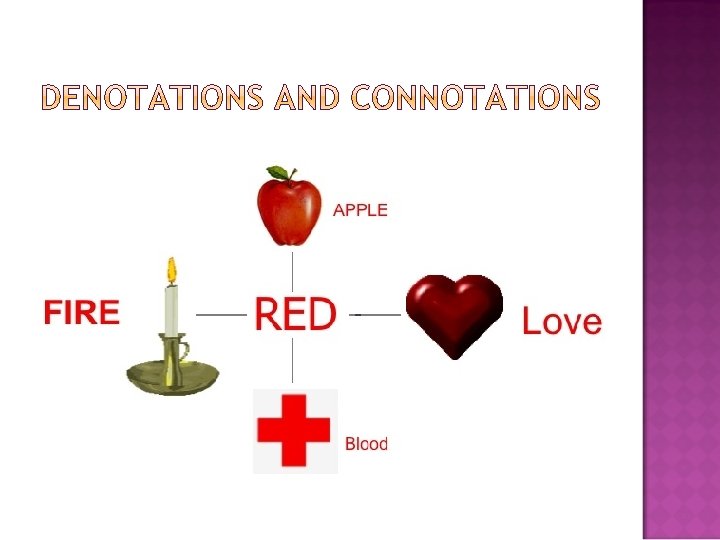 DENOTATIONS AND CONNOTATIONS

APPLE

FIRE

RED

Love

Blood